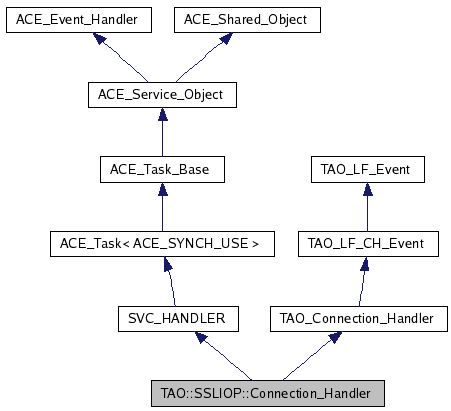 ACE_Event_Handler
ACE_Shared_Object
ACE_Service_Object
ACE_Task_Base
TAO_LF_Event
ACE_Task< ACE_SYNCH_USE >
TAO_LF_CH_Event
SVC_HANDLER
TAO_Connection_Handler
TAO::SSLIOP::Connection_Handler